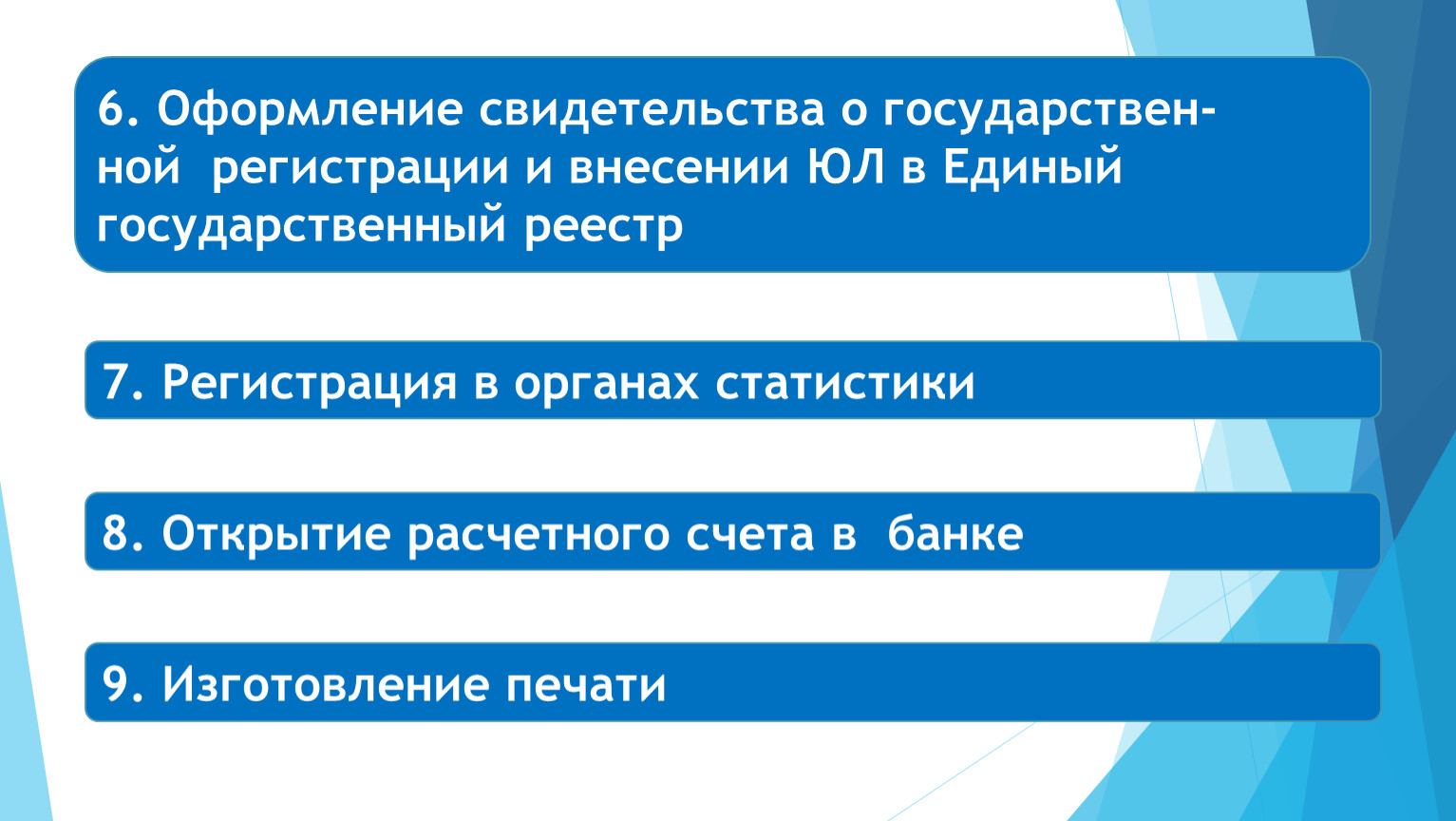 6. Оформление свидетельства о государственной регистрации и внесении ЮЛ в Единый государственный реестр

7. Регистрация в органах статистики

8. Открытие расчетного счета в банке

9. Изготовление печати